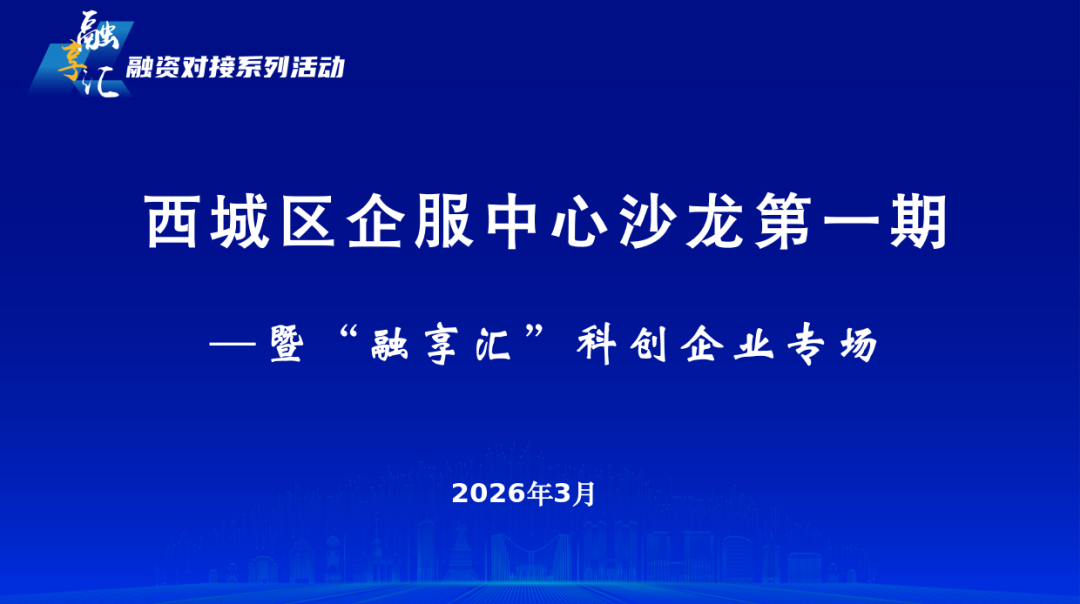 融享汇 融资对接系列活动

西城区企服中心沙龙第一期

—暨“融享汇”科创企业专场

2026年3月